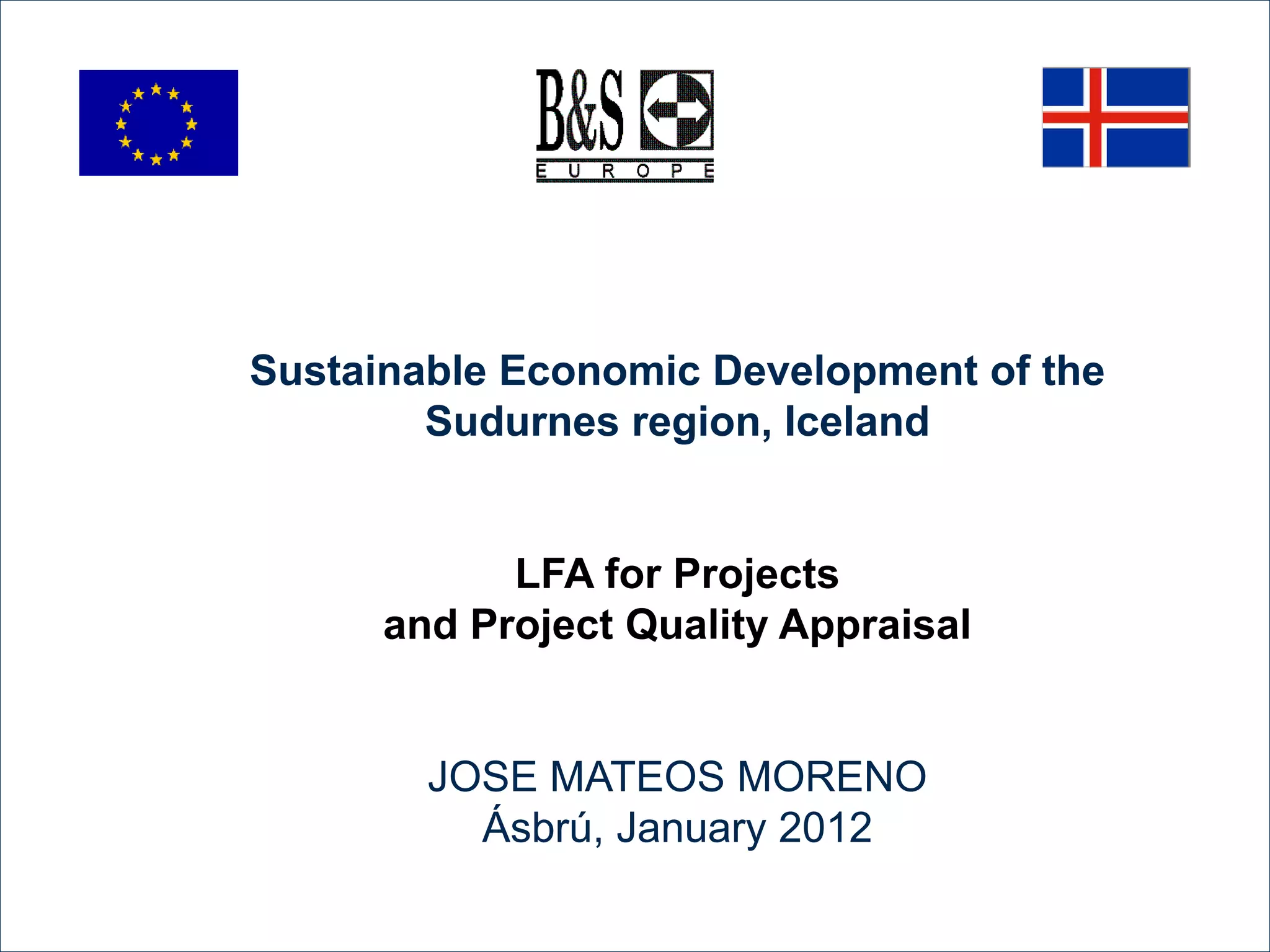 B&S
EUROPE

Sustainable Economic Development of the Sudurnes region, Iceland

LFA for Projects
and Project Quality Appraisal

JOSE MATEOS MORENO
Ásbrú, January 2012